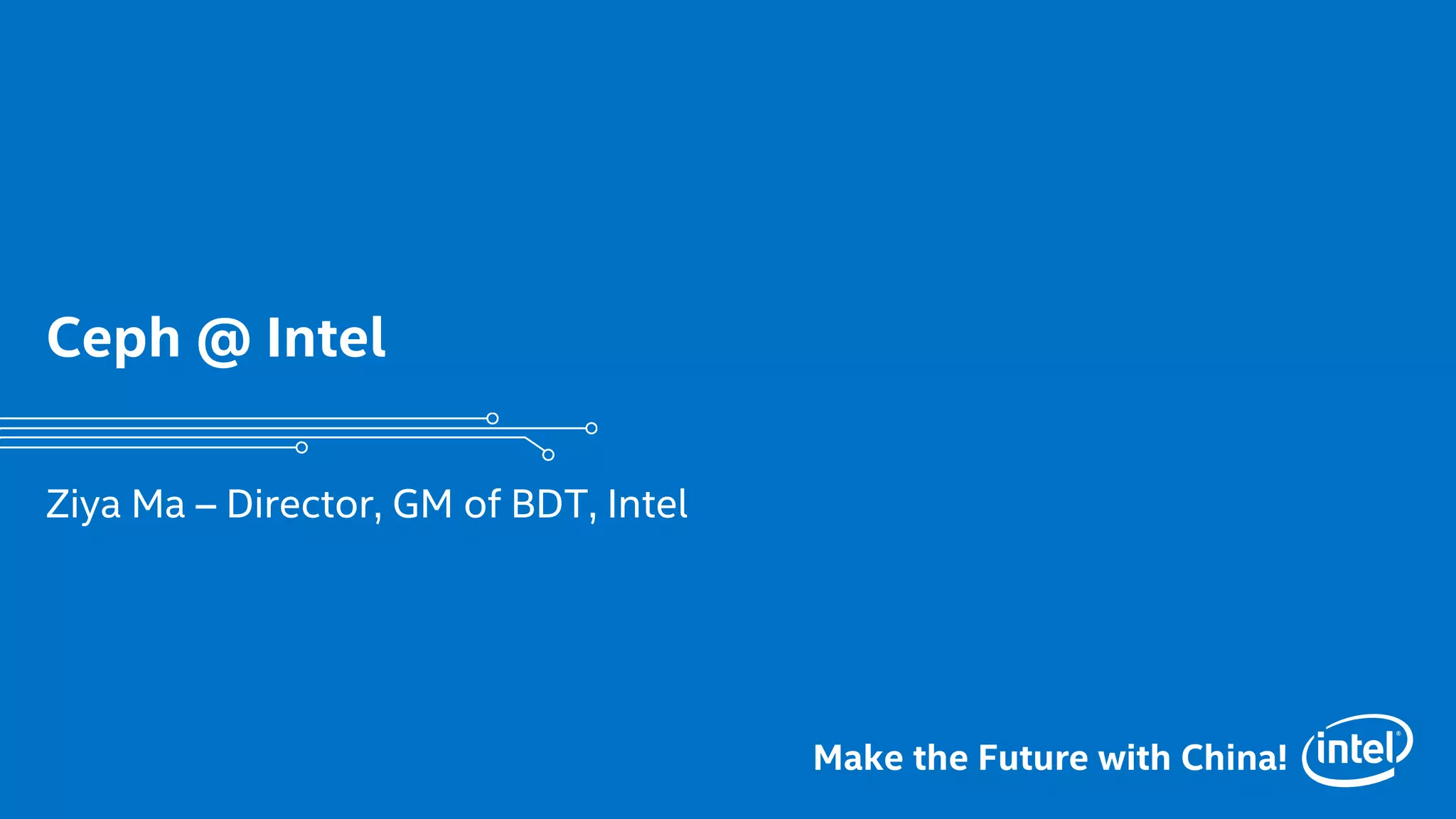 Ceph @ Intel

Ziya Ma – Director, GM of BDT, Intel

Make the Future with China! intel